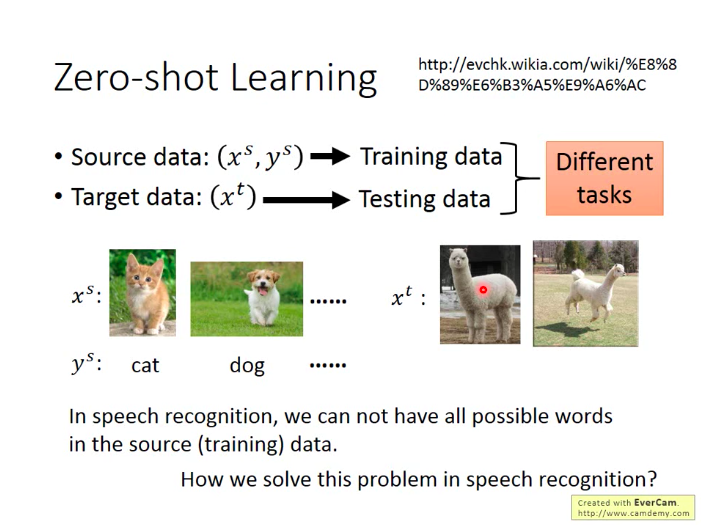 Zero-shot Learning

http://evchk.wikia.com/wiki/%E8%8D%89%E6%B3%A5%E9%A6%AC

• Source data: $(x^s, y^s)$ → Training data
• Target data: $(x^t)$ → Testing data

Different tasks

$x^s$: ......

$y^s$: cat dog ......

$x^t$ :

In speech recognition, we can not have all possible words in the source (training) data.

How we solve this problem in speech recognition?

Created with EverCam.
http://www.camdemy.com